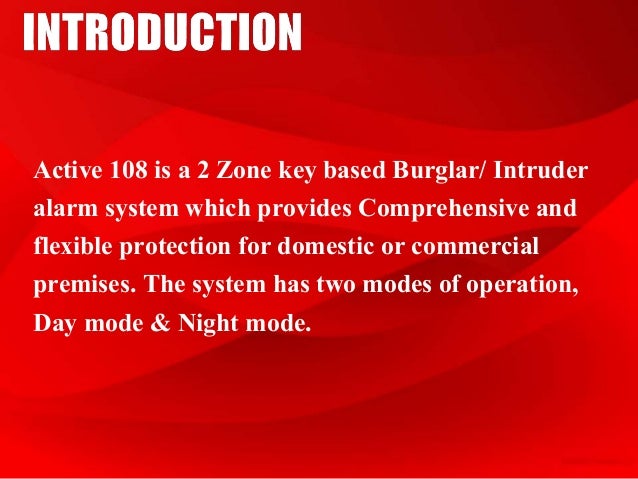 INTRODUCTION

Active 108 is a 2 Zone key based Burglar/ Intruder alarm system which provides Comprehensive and flexible protection for domestic or commercial premises. The system has two modes of operation, Day mode & Night mode.